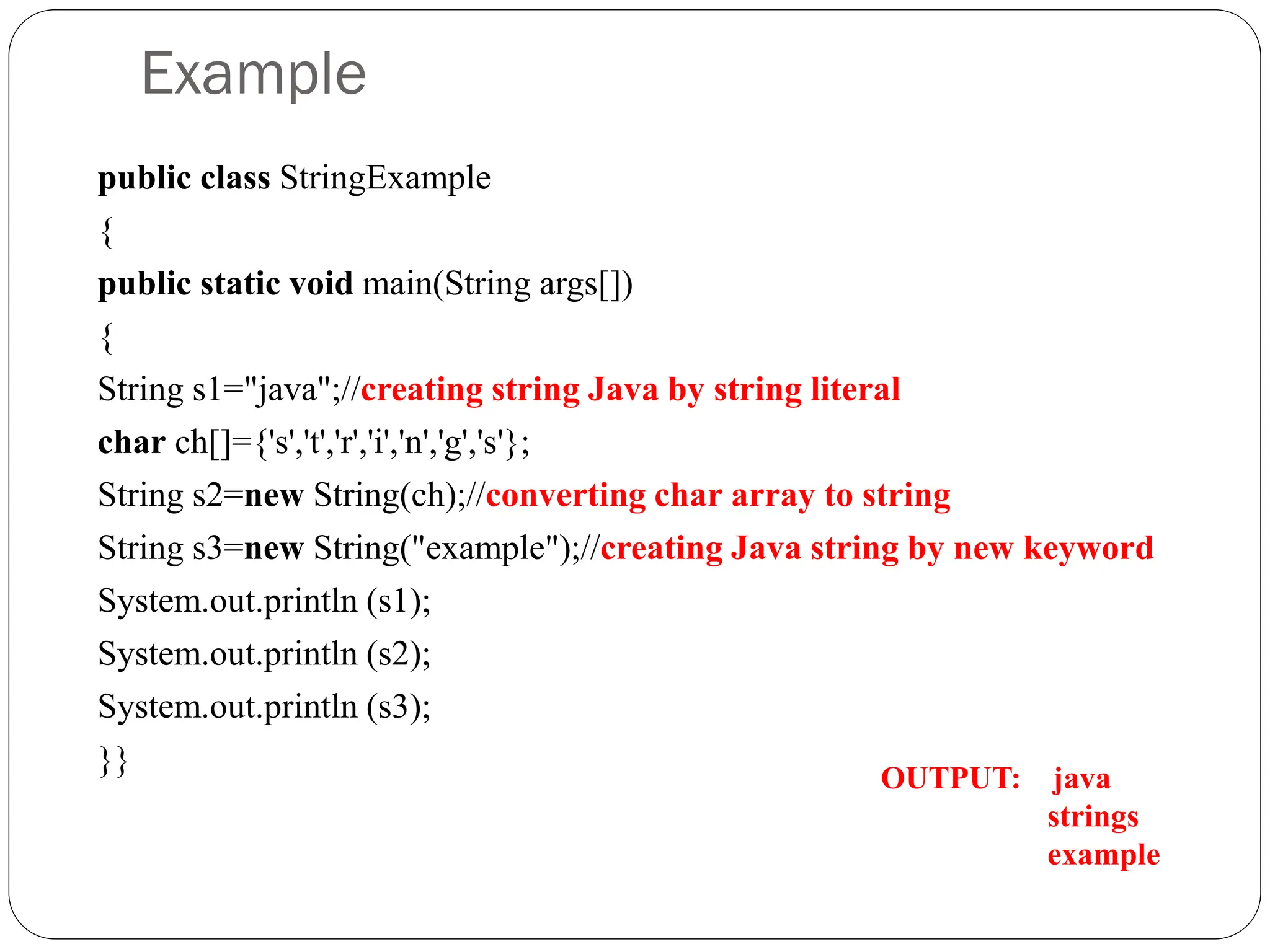 Example

public class StringExample

{

public static void main(String args[])

{

String s1="java";//creating string Java by string literal

char ch[]={'s','t','r','i','n','g','s'};

String s2=new String(ch);//converting char array to string

String s3=new String("example");//creating Java string by new keyword

System.out.println (s1);

System.out.println (s2);

System.out.println (s3);

}}

OUTPUT: java
strings
example